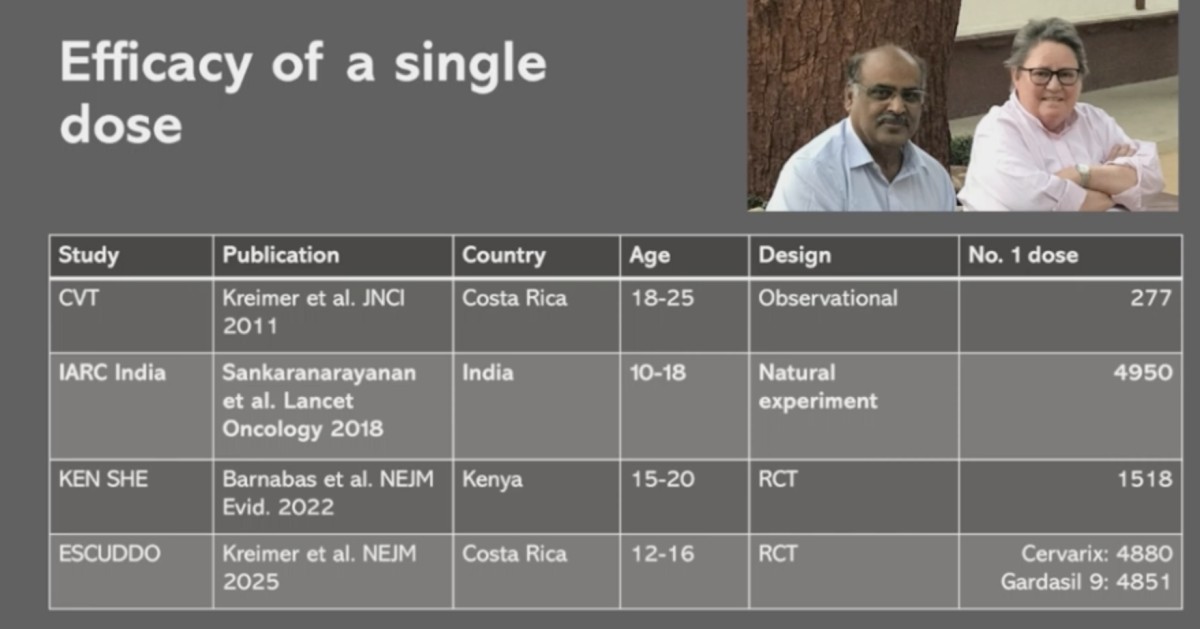 Efficacy of a single dose

| Study | Publication | Country | Age | Design | No. 1 dose |
|---|---|---|---|---|---|
| CVT | Kreimer et al. JNCI 2011 | Costa Rica | 18-25 | Observational | 277 |
| IARC India | Sankaranarayanan et al. Lancet Oncology 2018 | India | 10-18 | Natural experiment | 4950 |
| KEN SHE | Barnabas et al. NEJM Evid. 2022 | Kenya | 15-20 | RCT | 1518 |
| ESCUDDO | Kreimer et al. NEJM 2025 | Costa Rica | 12-16 | RCT | Cervarix: 4880 Gardasil 9: 4851 |